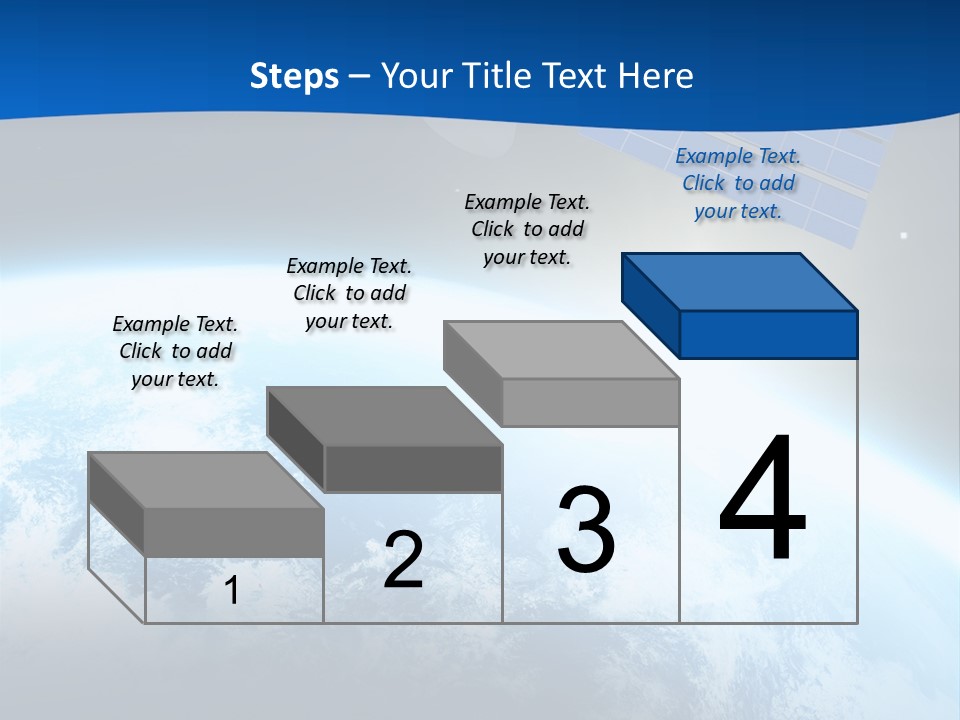 Steps – Your Title Text Here

Example Text. Click to add your text.

Example Text. Click to add your text.

Example Text. Click to add your text.

Example Text. Click to add your text.

1

2

3

4